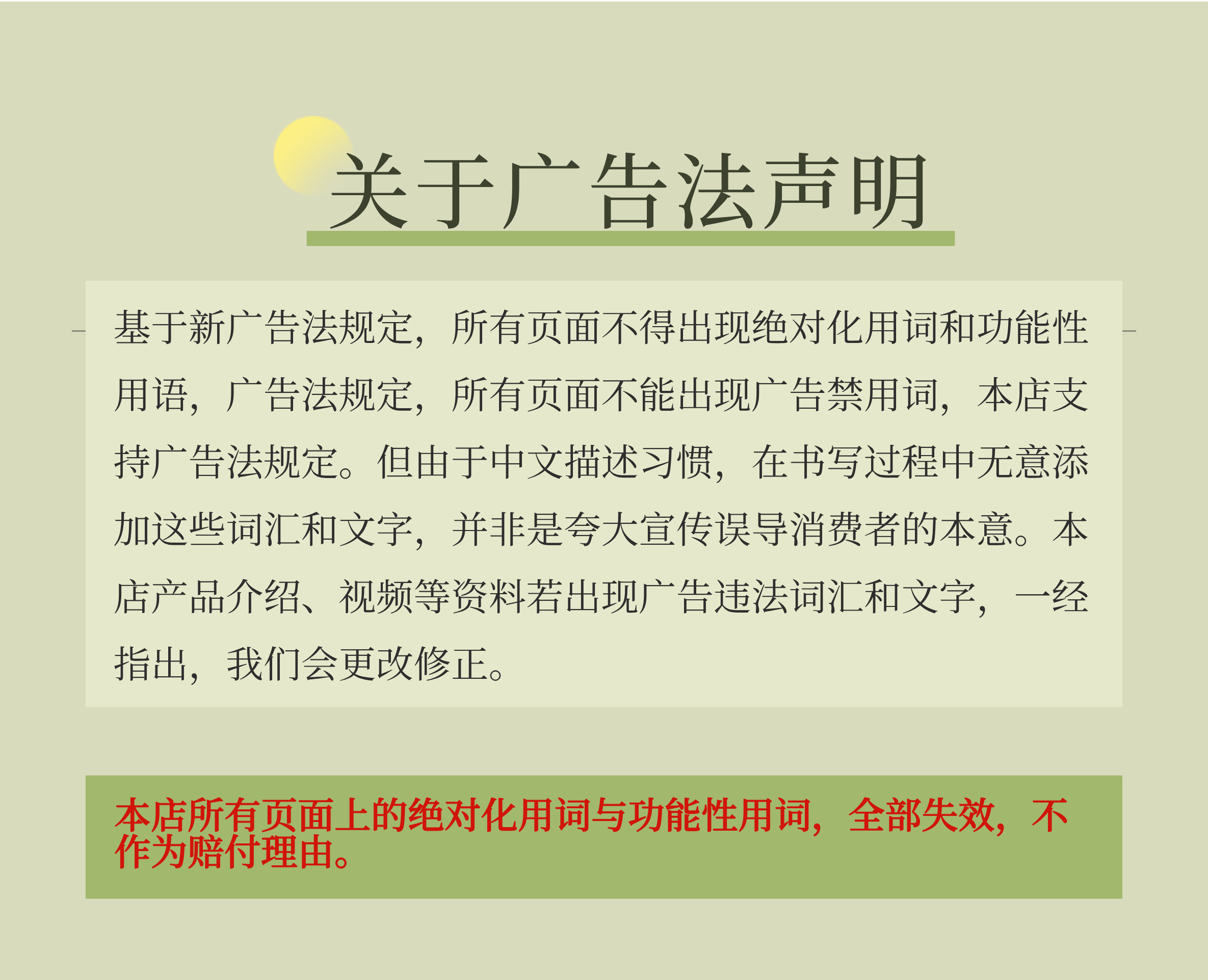 关于广告法声明

基于新广告法规定，所有页面不得出现绝对化用词和功能性用语，广告法规定，所有页面不能出现广告禁用词，本店支持广告法规定。但由于中文描述习惯，在书写过程中无意添加这些词汇和文字，并非是夸大宣传误导消费者的本意。本店产品介绍、视频等资料若出现广告违法词汇和文字，一经指出，我们会更改修正。

本店所有页面上的绝对化用词与功能性用词，全部失效，不作为赔付理由。